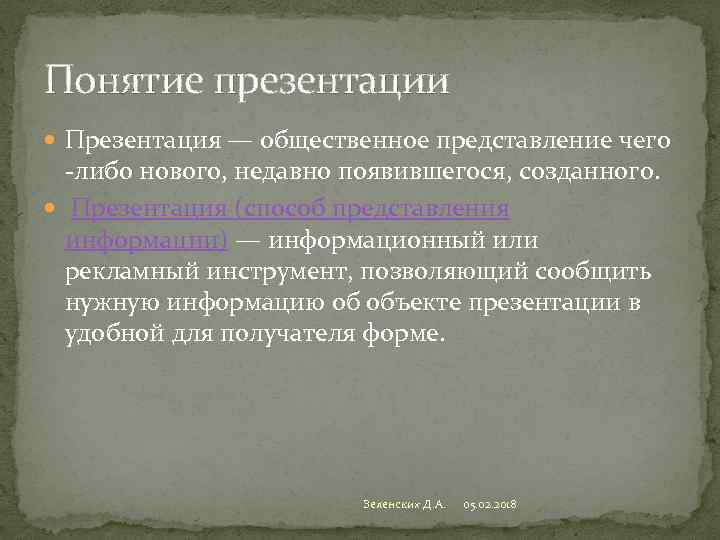 Понятие презентации

Презентация — общественное представление чего -либо нового, недавно появившегося, созданного.

Презентация (способ представления информации) — информационный или рекламный инструмент, позволяющий сообщить нужную информацию об объекте презентации в удобной для получателя форме.

Зеленских Д.А. 05.02.2018